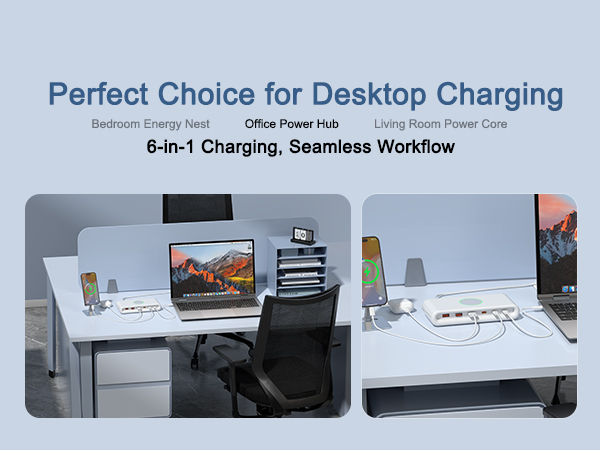 Perfect Choice for Desktop Charging

Bedroom Energy Nest    Office Power Hub    Living Room Power Core

6-in-1 Charging, Seamless Workflow